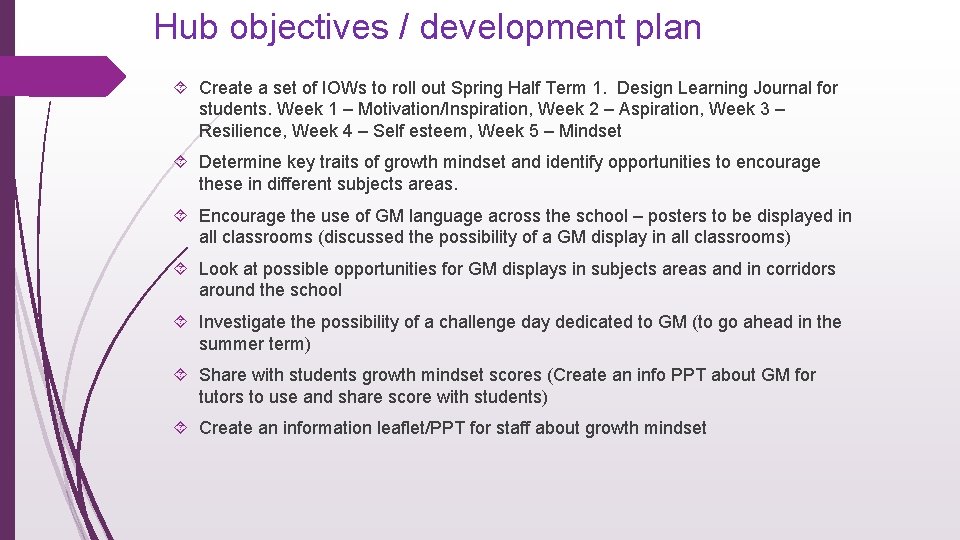 Hub objectives / development plan

Create a set of IOWs to roll out Spring Half Term 1. Design Learning Journal for students. Week 1 – Motivation/Inspiration, Week 2 – Aspiration, Week 3 – Resilience, Week 4 – Self esteem, Week 5 – Mindset

Determine key traits of growth mindset and identify opportunities to encourage these in different subjects areas.

Encourage the use of GM language across the school – posters to be displayed in all classrooms (discussed the possibility of a GM display in all classrooms)

Look at possible opportunities for GM displays in subjects areas and in corridors around the school

Investigate the possibility of a challenge day dedicated to GM (to go ahead in the summer term)

Share with students growth mindset scores (Create an info PPT about GM for tutors to use and share score with students)

Create an information leaflet/PPT for staff about growth mindset